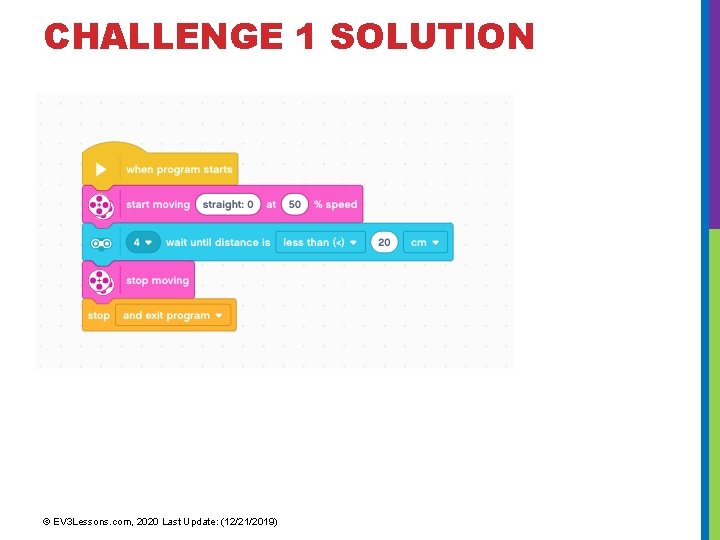 CHALLENGE 1 SOLUTION

when program starts

start moving straight: 0 at 50 % speed

4 wait until distance is less than (<) 20 cm

stop moving

stop and exit program

© EV3Lessons.com, 2020 Last Update: (12/21/2019)